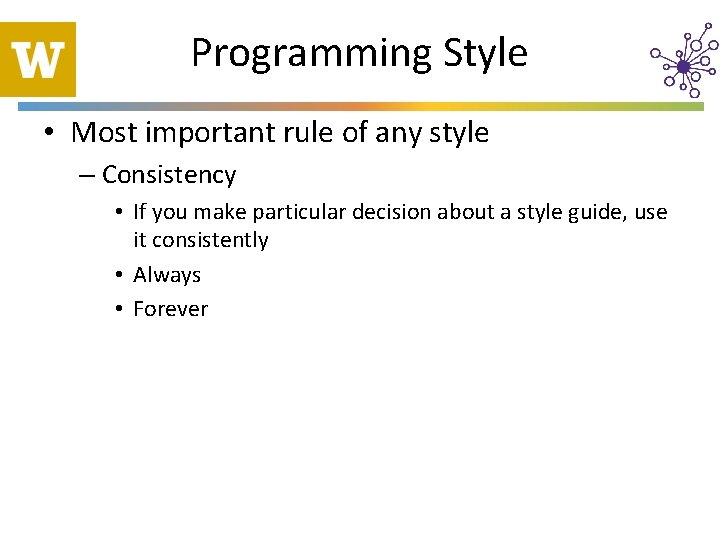 W

Programming Style

• Most important rule of any style
– Consistency
• If you make particular decision about a style guide, use it consistently
• Always
• Forever